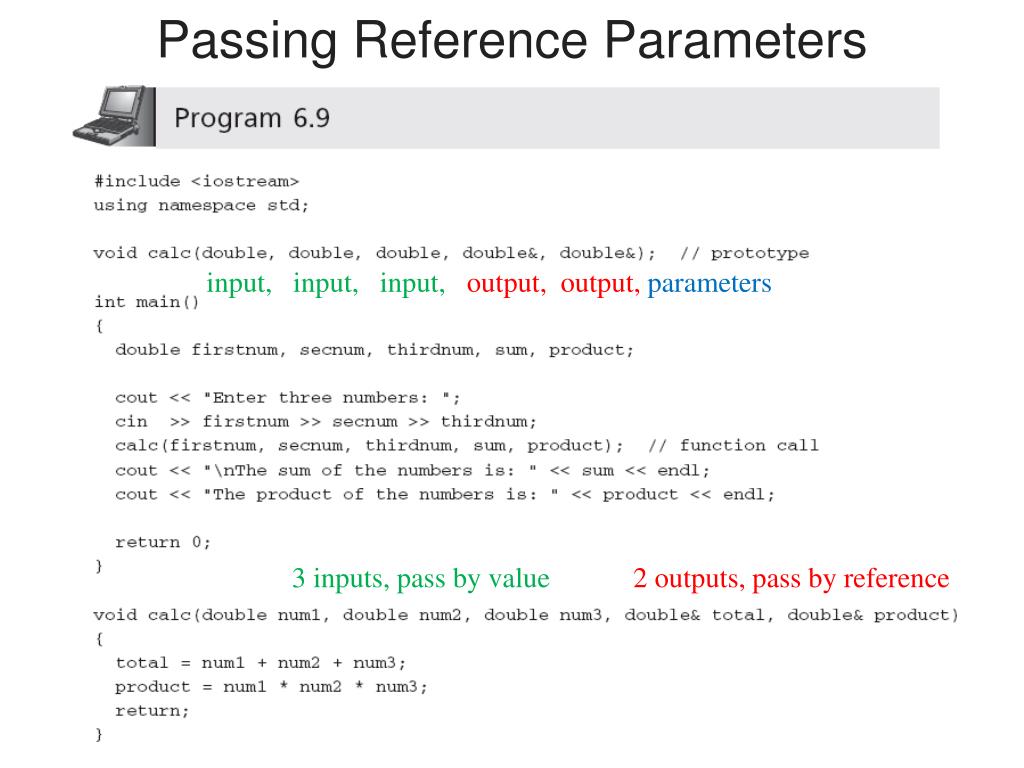 Passing Reference Parameters

Program 6.9

#include <iostream>
using namespace std;

void calc(double, double, double, double&, double&);  // prototype
input, input, input, output, output, parameters
int main()
{
  double firstnum, secnum, thirdnum, sum, product;

  cout << "Enter three numbers: ";
  cin  >> firstnum >> secnum >> thirdnum;
  calc(firstnum, secnum, thirdnum, sum, product);  // function call
  cout << "\nThe sum of the numbers is: " << sum << endl;
  cout << "The product of the numbers is: " << product << endl;

  return 0;
}
3 inputs, pass by value 2 outputs, pass by reference
void calc(double num1, double num2, double num3, double& total, double& product)
{
  total = num1 + num2 + num3;
  product = num1 * num2 * num3;
  return;
}